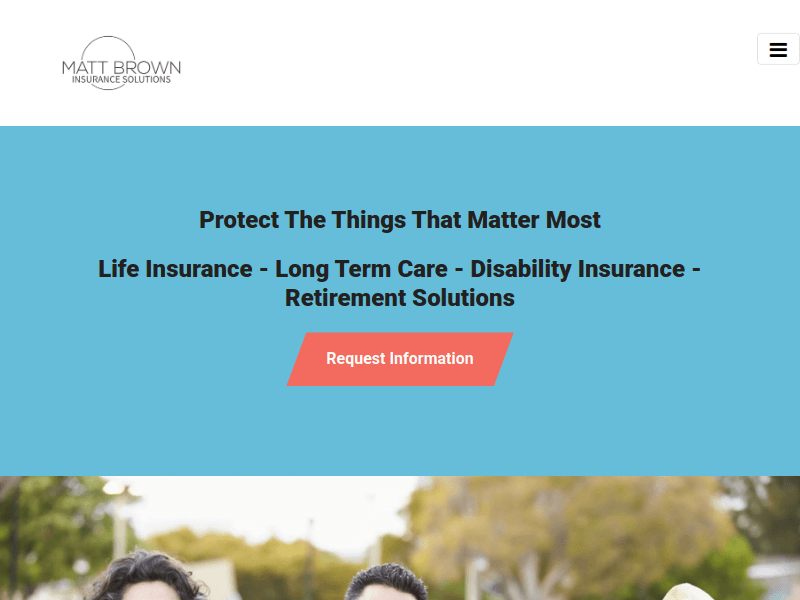 MATT BROWN
INSURANCE SOLUTIONS

Protect The Things That Matter Most

Life Insurance - Long Term Care - Disability Insurance - Retirement Solutions

Request Information